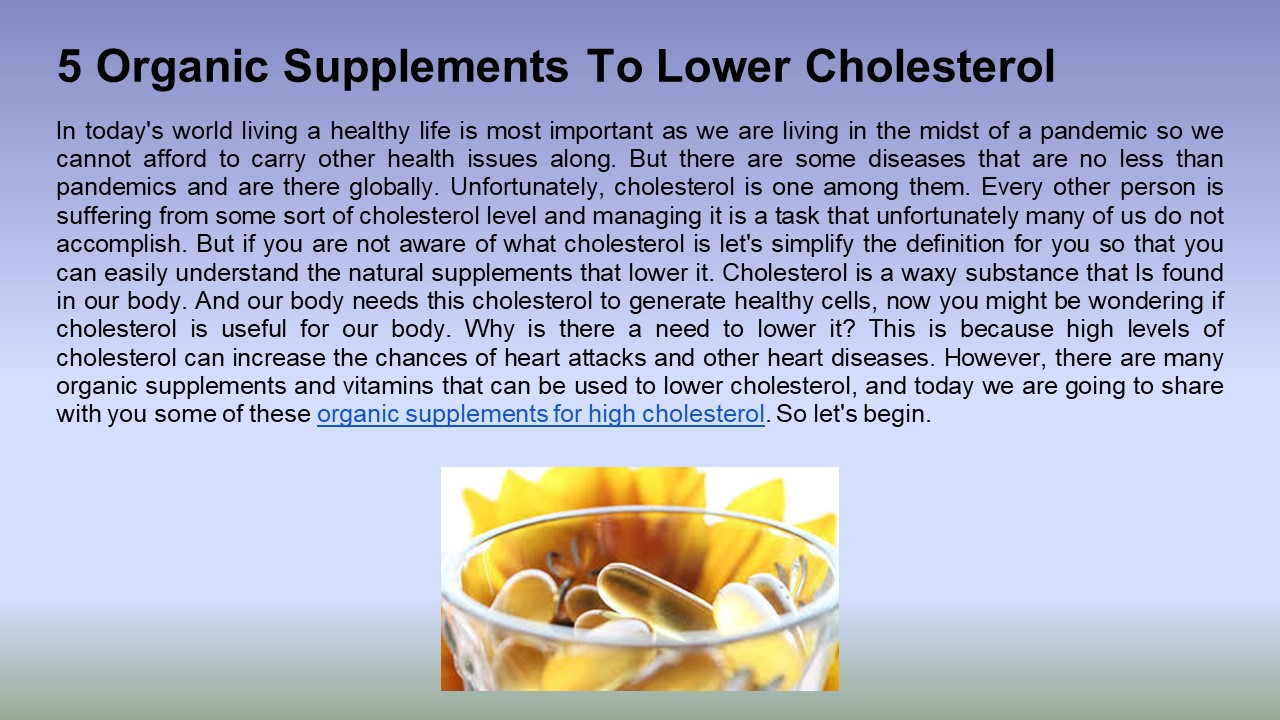 5 Organic Supplements To Lower Cholesterol

In today's world living a healthy life is most important as we are living in the midst of a pandemic so we cannot afford to carry other health issues along. But there are some diseases that are no less than pandemics and are there globally. Unfortunately, cholesterol is one among them. Every other person is suffering from some sort of cholesterol level and managing it is a task that unfortunately many of us do not accomplish. But if you are not aware of what cholesterol is let's simplify the definition for you so that you can easily understand the natural supplements that lower it. Cholesterol is a waxy substance that Is found in our body. And our body needs this cholesterol to generate healthy cells, now you might be wondering if cholesterol is useful for our body. Why is there a need to lower it? This is because high levels of cholesterol can increase the chances of heart attacks and other heart diseases. However, there are many organic supplements and vitamins that can be used to lower cholesterol, and today we are going to share with you some of these organic supplements for high cholesterol. So let's begin.